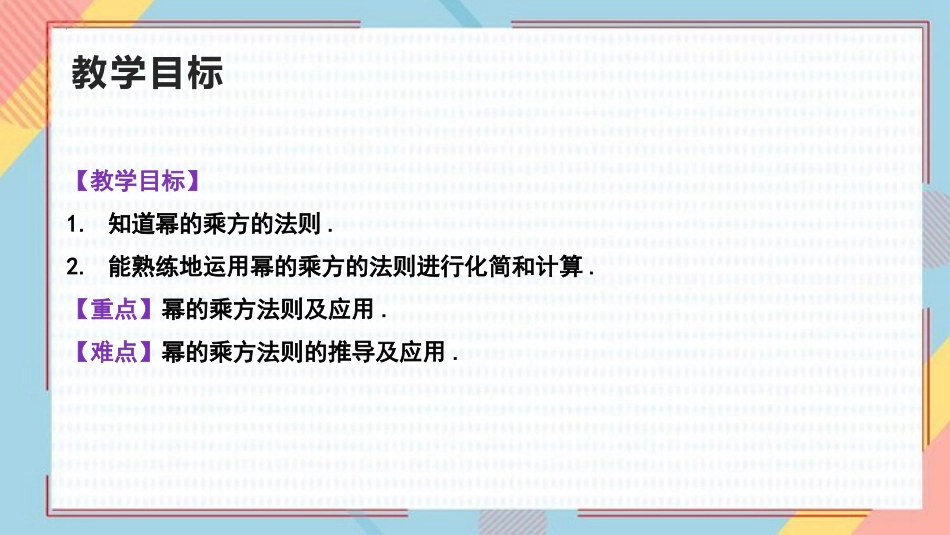 教学目标

【教学目标】

1. 知道幂的乘方的法则．

2. 能熟练地运用幂的乘方的法则进行化简和计算．

【重点】幂的乘方法则及应用．

【难点】幂的乘方法则的推导及应用．